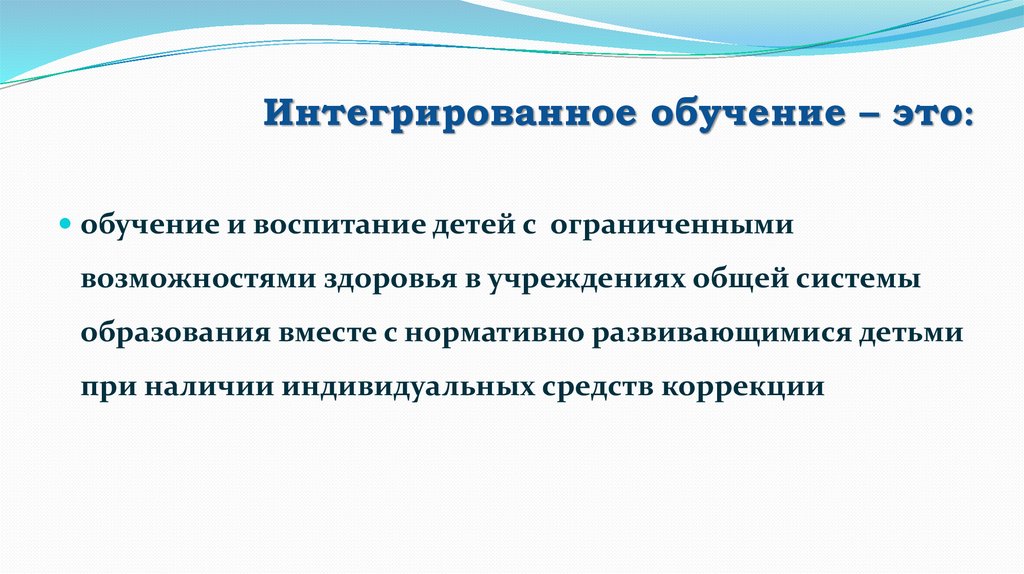 Интегрированное обучение – это:

обучение и воспитание детей с ограниченными возможностями здоровья в учреждениях общей системы образования вместе с нормативно развивающимися детьми при наличии индивидуальных средств коррекции